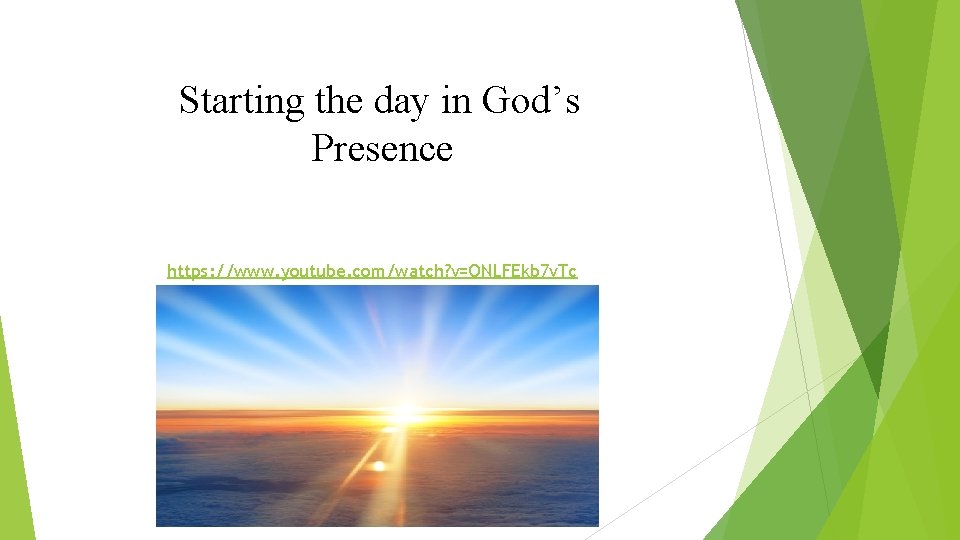 Starting the day in God’s Presence

https://www.youtube.com/watch?v=ONLFEkb7vTc